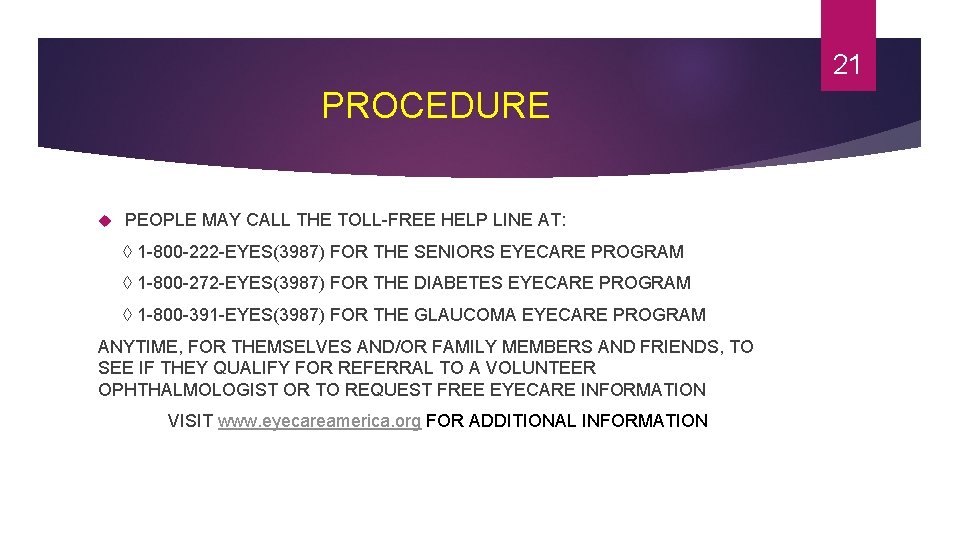 21

PROCEDURE

PEOPLE MAY CALL THE TOLL-FREE HELP LINE AT:

◊ 1-800-222-EYES(3987) FOR THE SENIORS EYECARE PROGRAM

◊ 1-800-272-EYES(3987) FOR THE DIABETES EYECARE PROGRAM

◊ 1-800-391-EYES(3987) FOR THE GLAUCOMA EYECARE PROGRAM

ANYTIME, FOR THEMSELVES AND/OR FAMILY MEMBERS AND FRIENDS, TO SEE IF THEY QUALIFY FOR REFERRAL TO A VOLUNTEER OPHTHALMOLOGIST OR TO REQUEST FREE EYECARE INFORMATION

VISIT www.eyecareamerica.org FOR ADDITIONAL INFORMATION